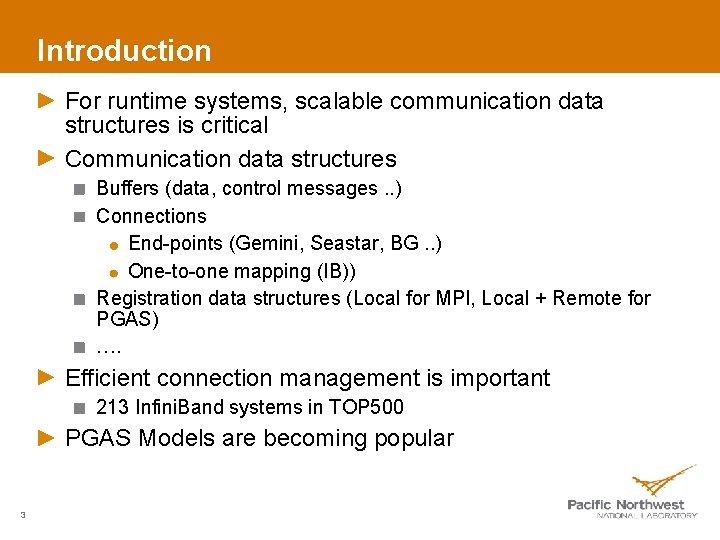 Introduction

For runtime systems, scalable communication data structures is critical

Communication data structures

Buffers (data, control messages ..)

Connections

End-points (Gemini, Seastar, BG ..)

One-to-one mapping (IB))

Registration data structures (Local for MPI, Local + Remote for PGAS)

….

Efficient connection management is important

213 InfiniBand systems in TOP500

PGAS Models are becoming popular

3

Pacific Northwest
NATIONAL LABORATORY